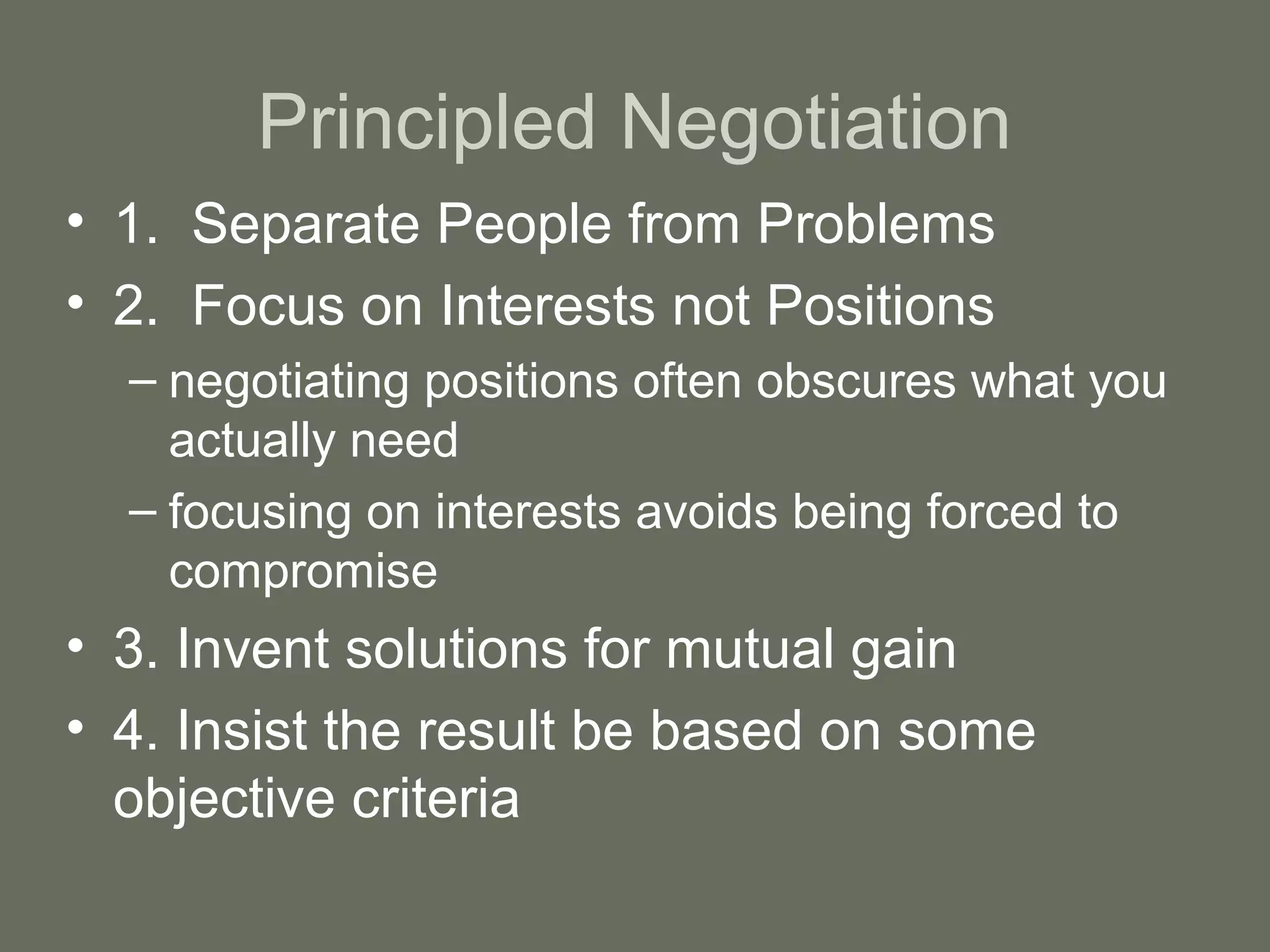 Principled Negotiation

• 1. Separate People from Problems
• 2. Focus on Interests not Positions
– negotiating positions often obscures what you actually need
– focusing on interests avoids being forced to compromise
• 3. Invent solutions for mutual gain
• 4. Insist the result be based on some objective criteria